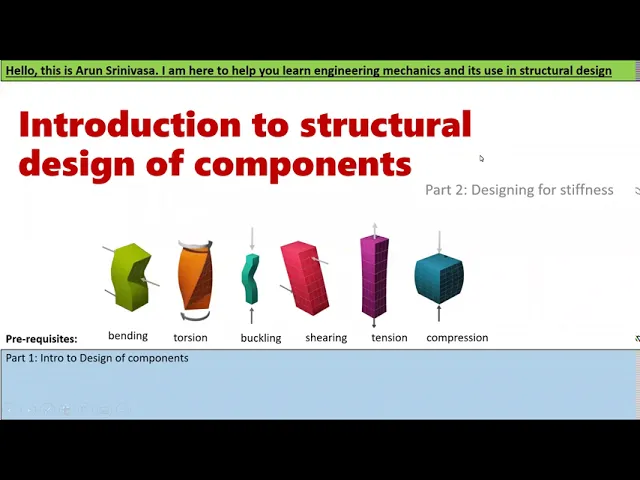 Hello, this is Arun Srinivasa. I am here to help you learn engineering mechanics and its use in structural design

Introduction to structural design of components

Part 2: Designing for stiffness

bending
torsion
buckling
shearing
tension
compression

Pre-requisites:

Part 1: Intro to Design of components